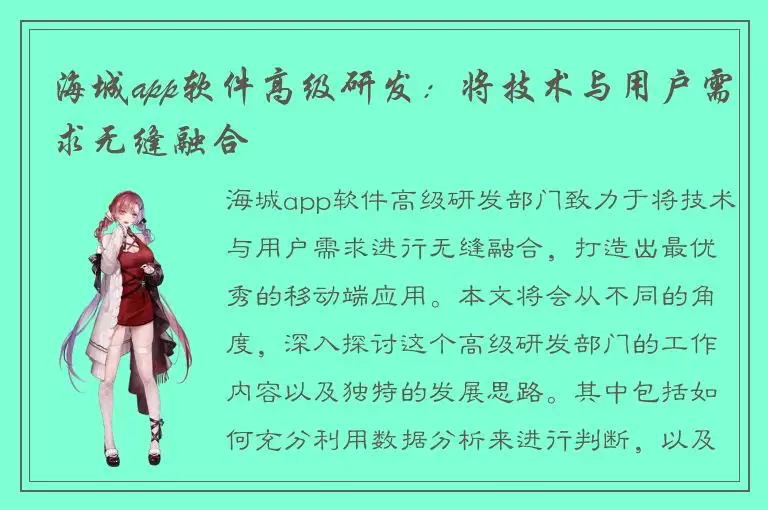 海城app软件高级研发：将技术与用户需求无缝融合

海城app软件高级研发部门致力于将技术与用户需求进行无缝融合，打造出最优秀的移动端应用。本文将会从不同的角度，深入探讨这个高级研发部门的工作内容以及独特的发展思路。其中包括如何充分利用数据分析来进行判断，以及